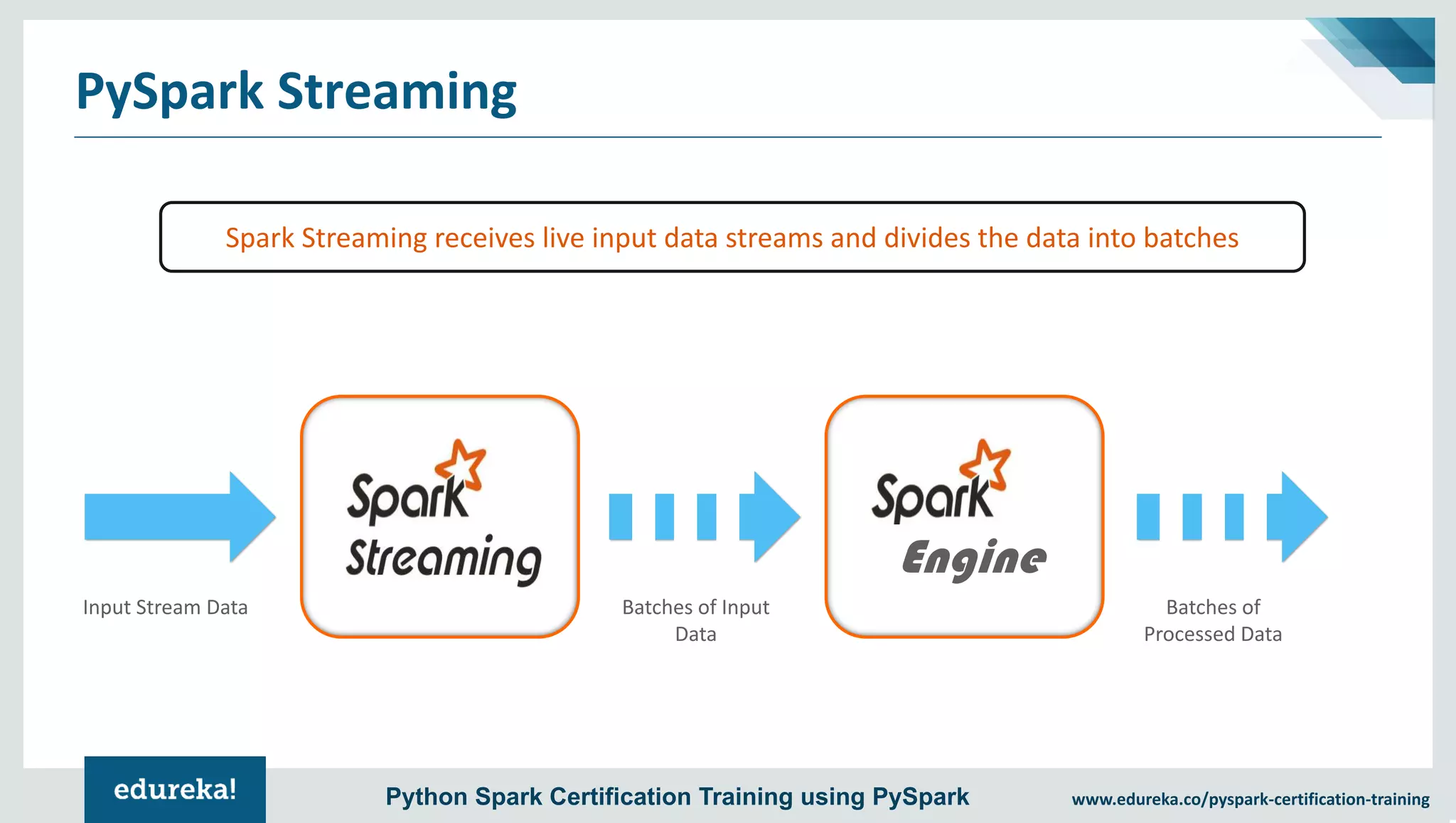 PySpark Streaming

Spark Streaming receives live input data streams and divides the data into batches

Input Stream Data

Spark Streaming

Batches of Input Data

Spark Engine

Batches of Processed Data

edureka!

Python Spark Certification Training using PySpark

www.edureka.co/pyspark-certification-training